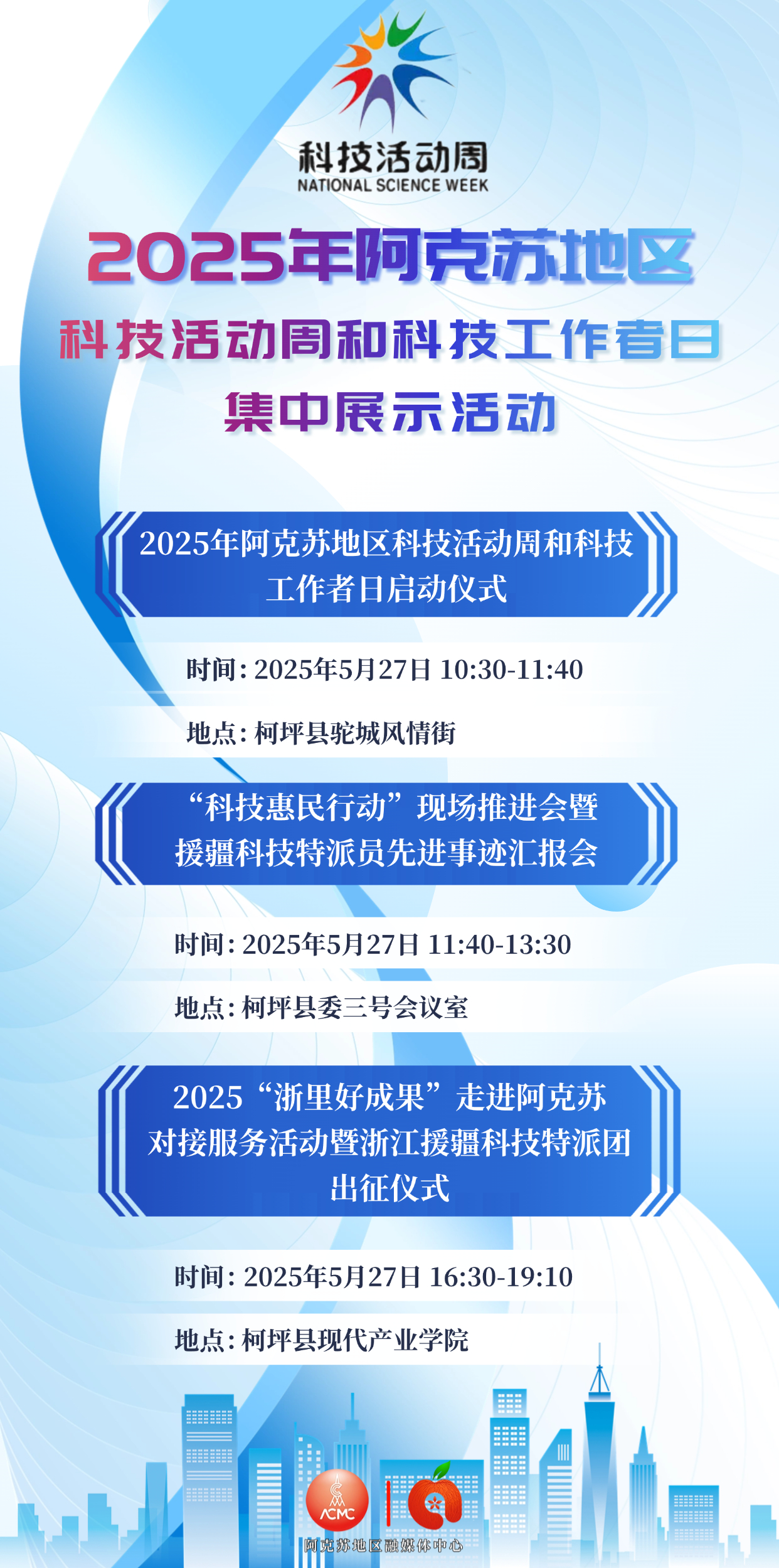 科技活动周
NATIONAL SCIENCE WEEK

2025年阿克苏地区
科技活动周和科技工作者日
集中展示活动

2025年阿克苏地区科技活动周和科技工作者日启动仪式

时间：2025年5月27日 10:30-11:40

地点：柯坪县驼城风情街

“科技惠民行动”现场推进会暨援疆科技特派员先进事迹汇报会

时间：2025年5月27日 11:40-13:30

地点：柯坪县委三号会议室

2025“浙里好成果”走进阿克苏对接服务活动暨浙江援疆科技特派团出征仪式

时间：2025年5月27日 16:30-19:10

地点：柯坪县现代产业学院

ACMC
阿克苏地区融媒体中心